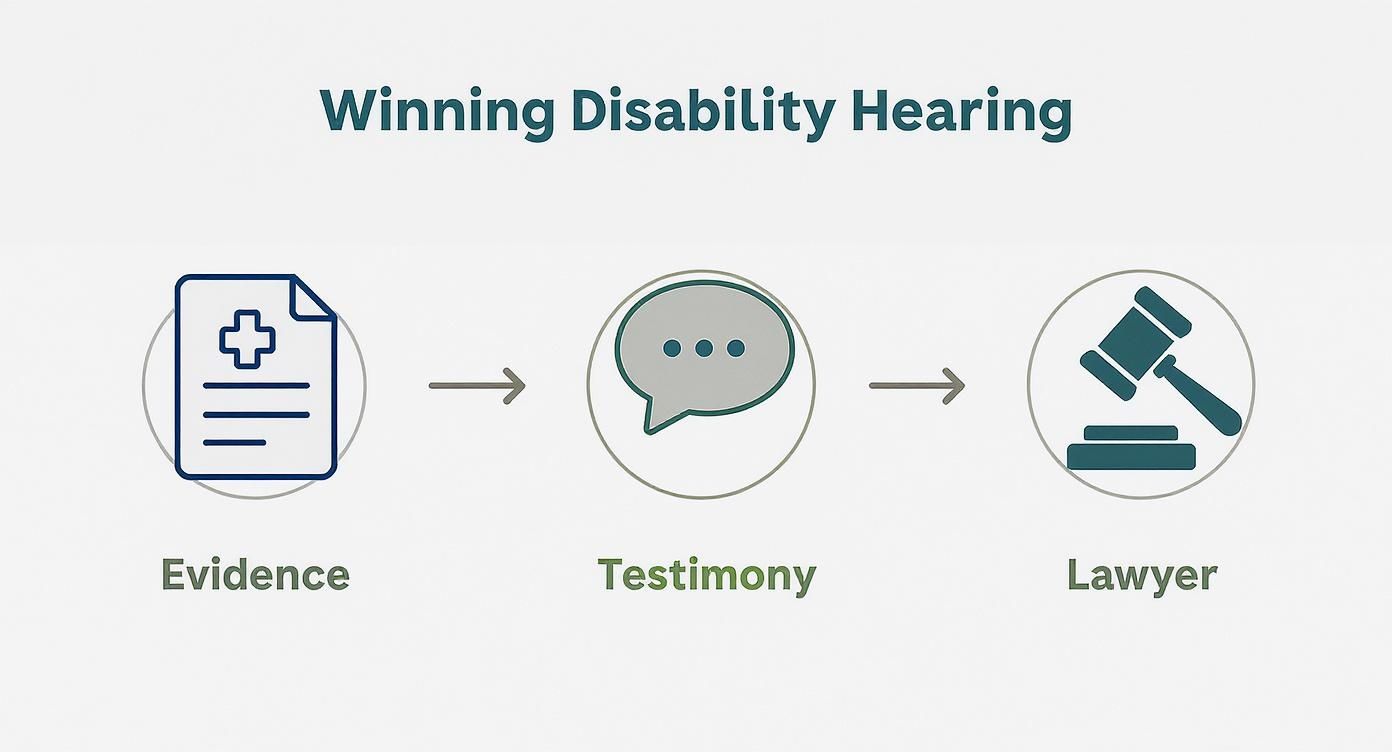 Winning Disability Hearing

Evidence

Testimony

Lawyer